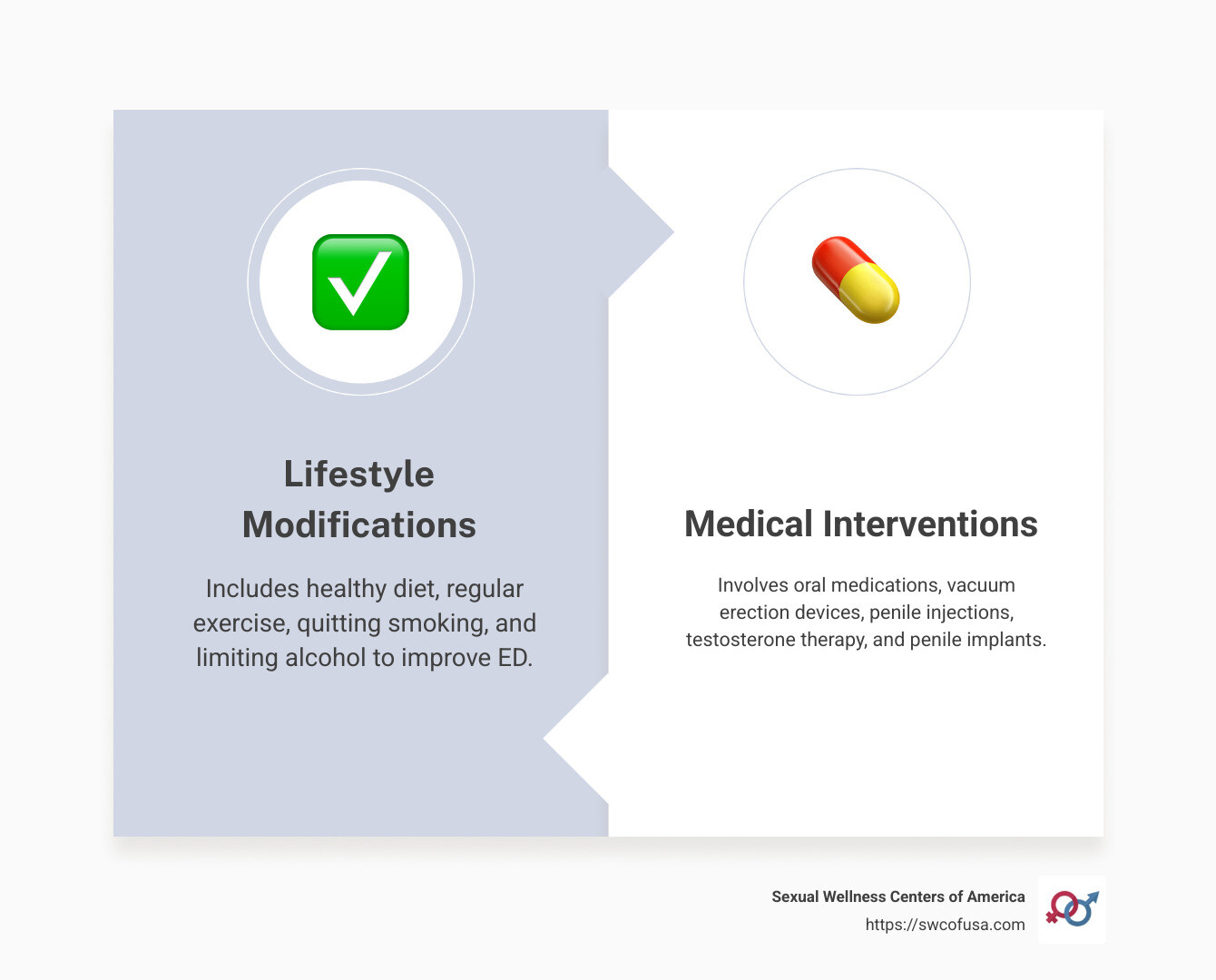 Lifestyle Modifications

Includes healthy diet, regular exercise, quitting smoking, and limiting alcohol to improve ED.

Medical Interventions

Involves oral medications, vacuum erection devices, penile injections, testosterone therapy, and penile implants.

Sexual Wellness Centers of America
https://swcofusa.com